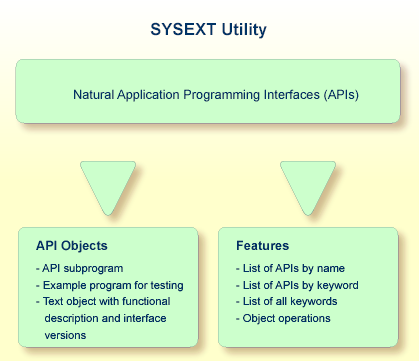 SYSEXT Utility

Natural Application Programming Interfaces (APIs)

API Objects

- API subprogram
- Example program for testing
- Text object with functional description and interface versions

Features

- List of APIs by name
- List of APIs by keyword
- List of all keywords
- Object operations